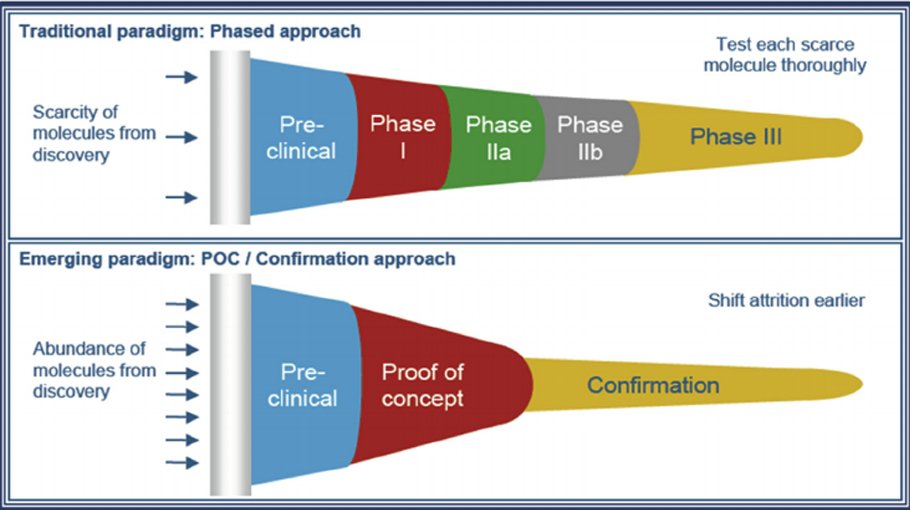 Traditional paradigm: Phased approach

Test each scarce molecule thoroughly

Scarcity of molecules from discovery

Pre-clinical

Phase I

Phase IIa

Phase IIb

Phase III

Emerging paradigm: POC / Confirmation approach

Shift attrition earlier

Abundance of molecules from discovery

Pre-clinical

Proof of concept

Confirmation